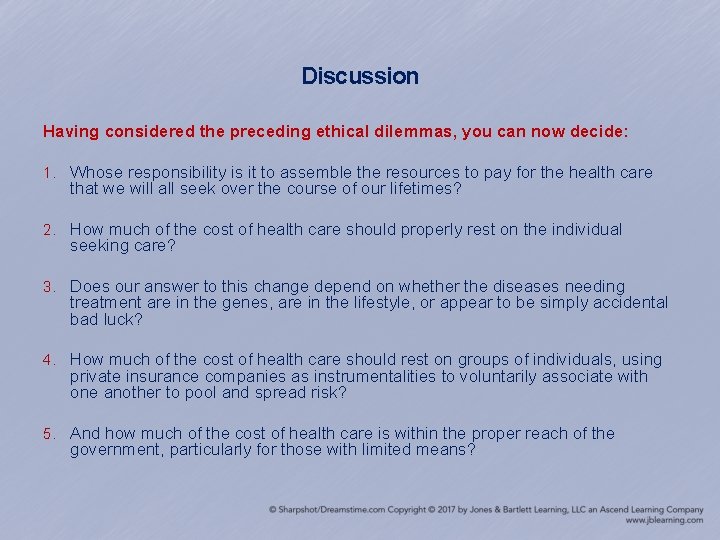 Discussion

Having considered the preceding ethical dilemmas, you can now decide:

1. Whose responsibility is it to assemble the resources to pay for the health care that we will all seek over the course of our lifetimes?

2. How much of the cost of health care should properly rest on the individual seeking care?

3. Does our answer to this change depend on whether the diseases needing treatment are in the genes, are in the lifestyle, or appear to be simply accidental bad luck?

4. How much of the cost of health care should rest on groups of individuals, using private insurance companies as instrumentalities to voluntarily associate with one another to pool and spread risk?

5. And how much of the cost of health care is within the proper reach of the government, particularly for those with limited means?

© Sharpshot/Dreamstime.com Copyright © 2017 by Jones & Bartlett Learning, LLC an Ascend Learning Company
www.jblearning.com